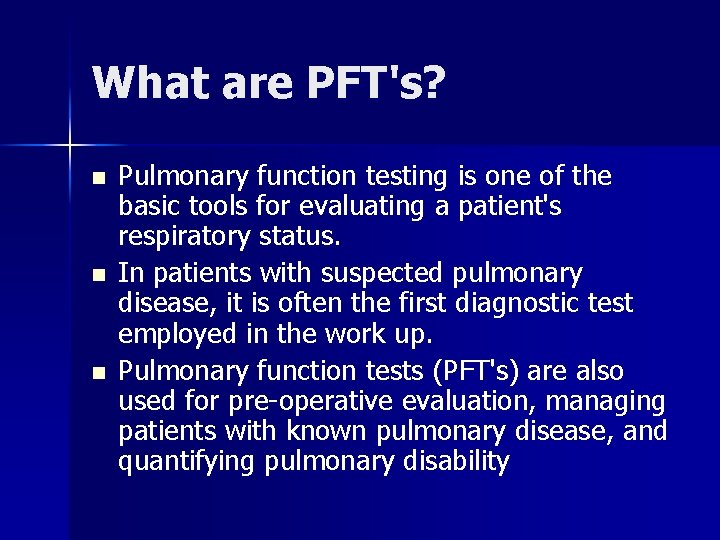 What are PFT's?

- Pulmonary function testing is one of the basic tools for evaluating a patient's respiratory status.
- In patients with suspected pulmonary disease, it is often the first diagnostic test employed in the work up.
- Pulmonary function tests (PFT's) are also used for pre-operative evaluation, managing patients with known pulmonary disease, and quantifying pulmonary disability